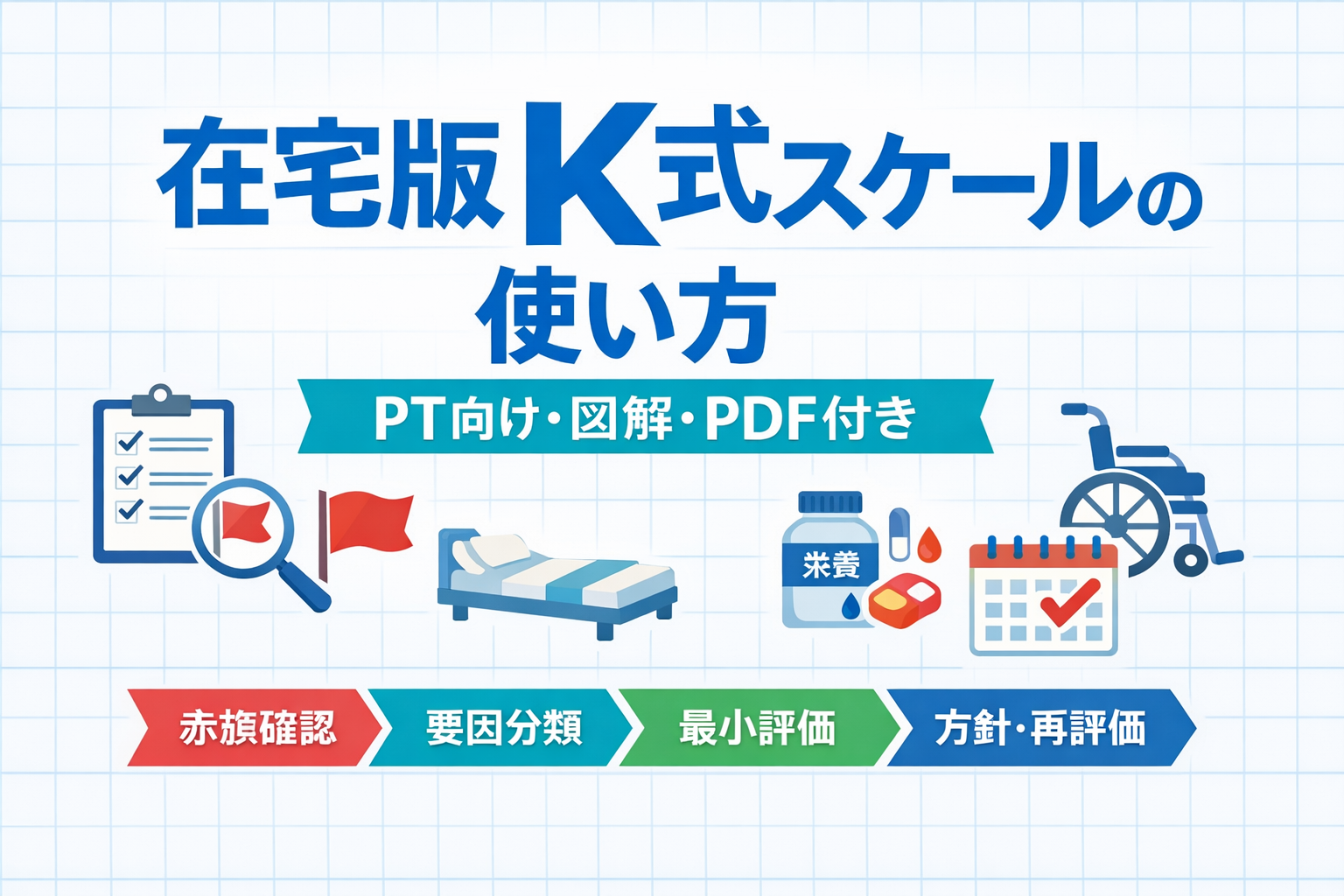 在宅版K式スケールの使い方

PT向け・図解・PDF付き

栄養

赤旗確認 要因分類 最小評価 方針・再評価